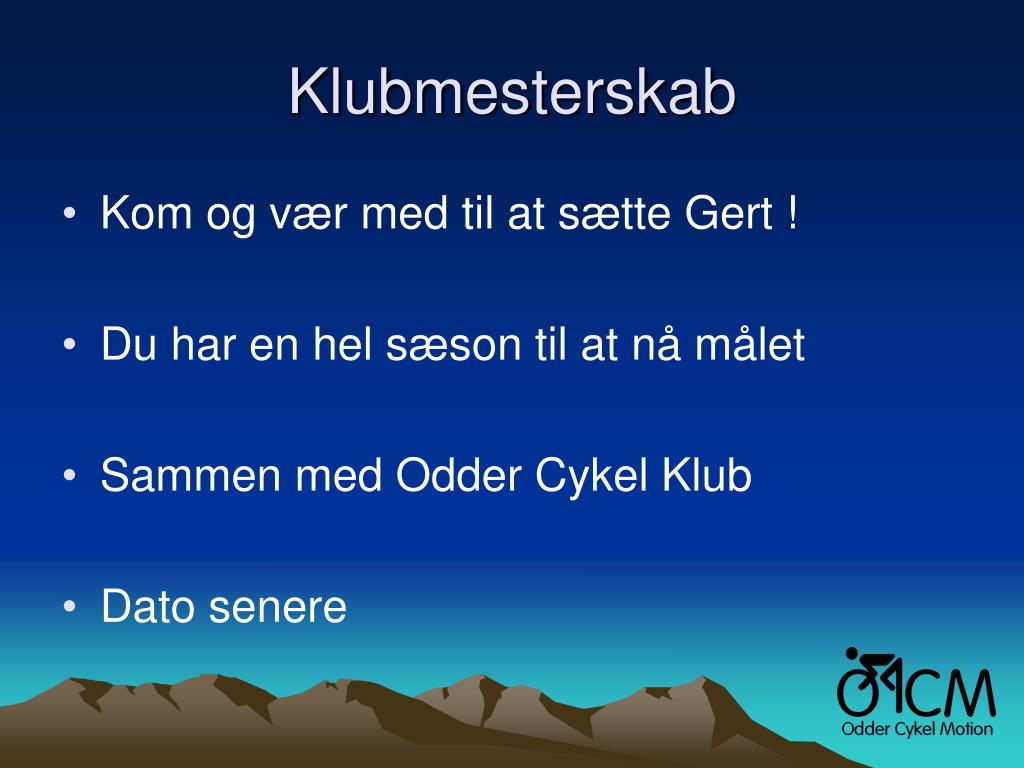 Klubmesterskab

• Kom og vær med til at sætte Gert !

• Du har en hel sæson til at nå målet

• Sammen med Odder Cykel Klub

• Dato senere

OCM
Odder Cykel Motion